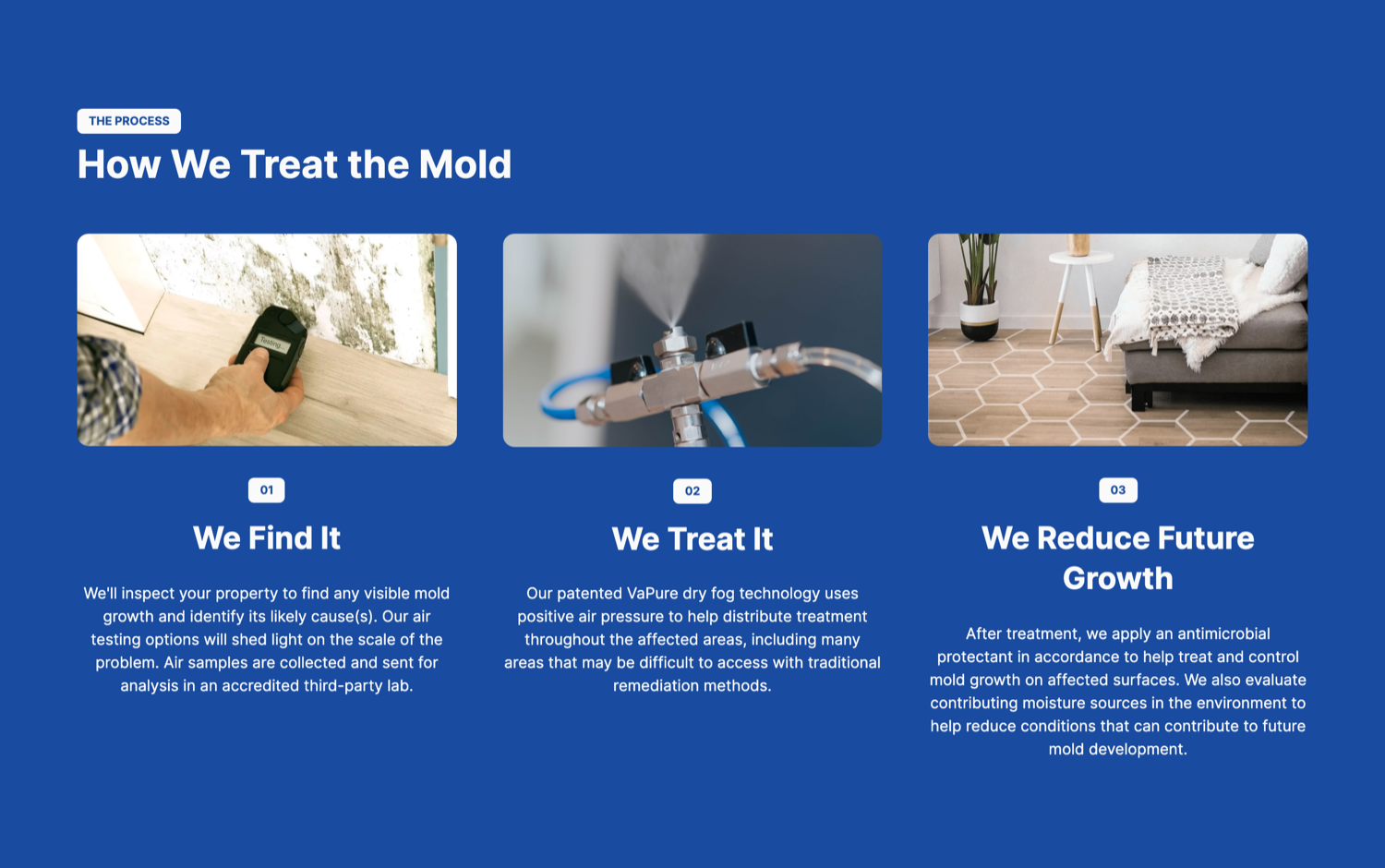 THE PROCESS

How We Treat the Mold

Testing

01

We Find It

We'll inspect your property to find any visible mold growth and identify its likely cause(s). Our air testing options will shed light on the scale of the problem. Air samples are collected and sent for analysis in an accredited third-party lab.

02

We Treat It

Our patented VaPure dry fog technology uses positive air pressure to help distribute treatment throughout the affected areas, including many areas that may be difficult to access with traditional remediation methods.

03

We Reduce Future Growth

After treatment, we apply an antimicrobial protectant in accordance to help treat and control mold growth on affected surfaces. We also evaluate contributing moisture sources in the environment to help reduce conditions that can contribute to future mold development.